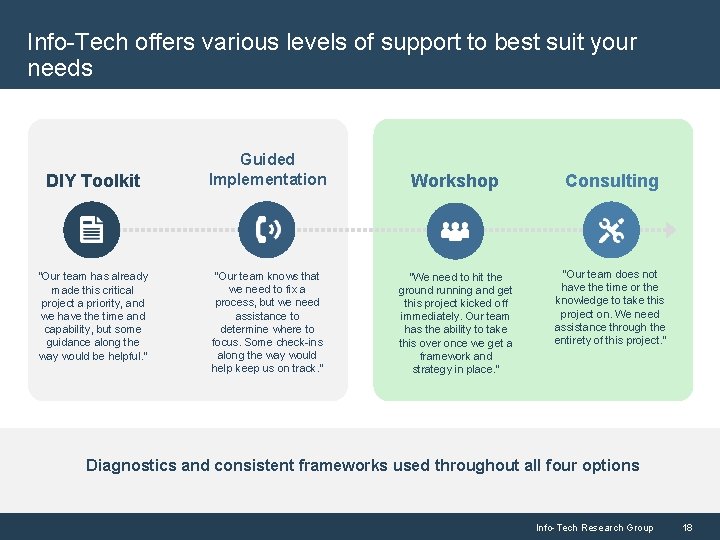 Info-Tech offers various levels of support to best suit your needs

DIY Toolkit

"Our team has already made this critical project a priority, and we have the time and capability, but some guidance along the way would be helpful."

Guided Implementation

"Our team knows that we need to fix a process, but we need assistance to determine where to focus. Some check-ins along the way would help keep us on track."

Workshop

"We need to hit the ground running and get this project kicked off immediately. Our team has the ability to take this over once we get a framework and strategy in place."

Consulting

"Our team does not have the time or the knowledge to take this project on. We need assistance through the entirety of this project."

Diagnostics and consistent frameworks used throughout all four options

Info-Tech Research Group 18